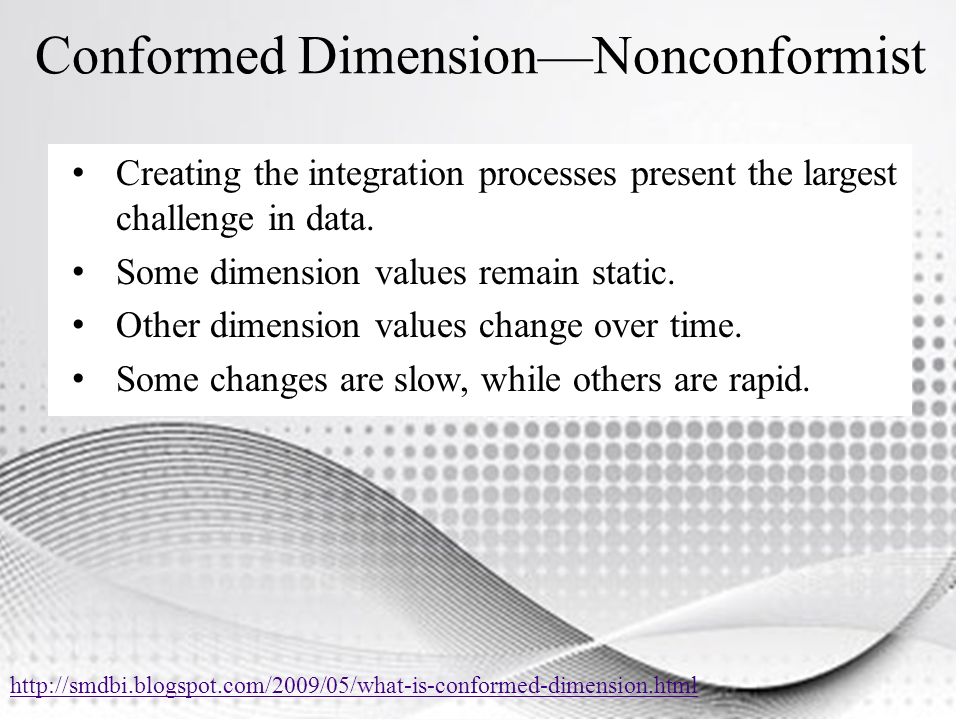 Conformed Dimension—Nonconformist

• Creating the integration processes present the largest challenge in data.
• Some dimension values remain static.
• Other dimension values change over time.
• Some changes are slow, while others are rapid.

http://smdbi.blogspot.com/2009/05/what-is-conformed-dimension.html